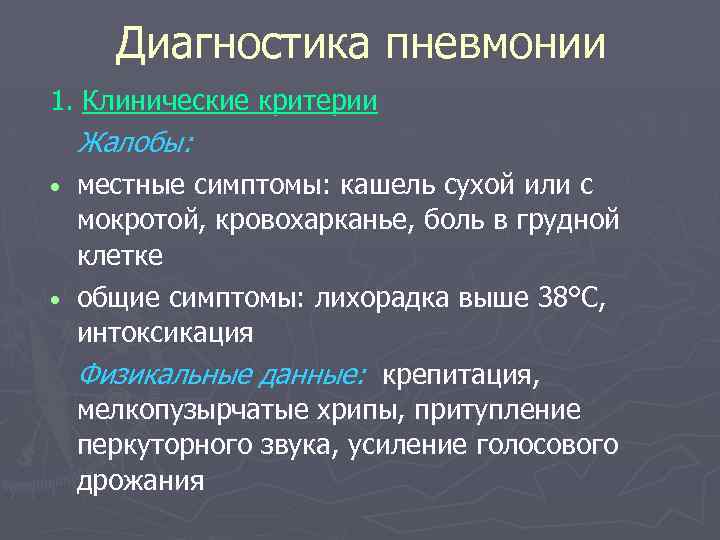 Диагностика пневмонии

1. Клинические критерии

Жалобы:

• местные симптомы: кашель сухой или с мокротой, кровохарканье, боль в грудной клетке

• общие симптомы: лихорадка выше 38°С, интоксикация

Физикальные данные: крепитация, мелкопузырчатые хрипы, притупление перкуторного звука, усиление голосового дрожания